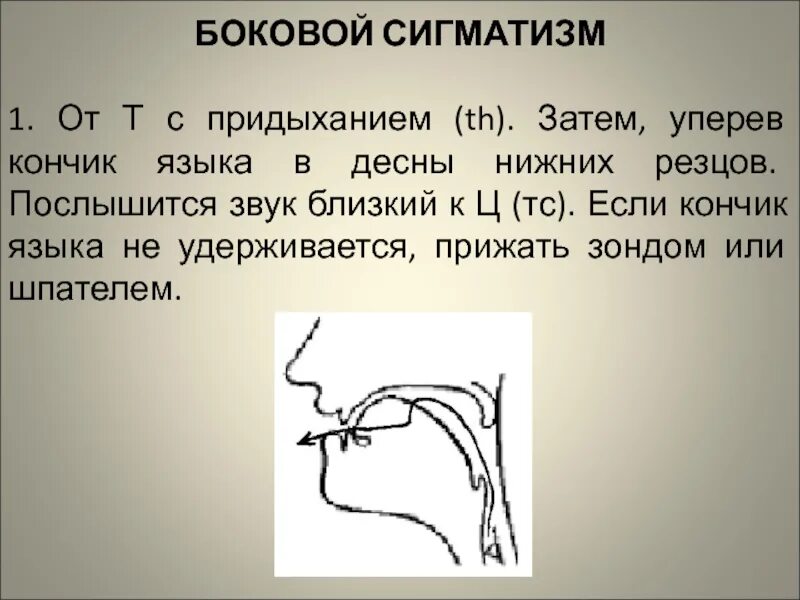 БОКОВОЙ СИГМАТИЗМ

1. От Т с придыханием (th). Затем, уперев кончик языка в десны нижних резцов. Послышится звук близкий к Ц (тс). Если кончик языка не удерживается, прижать зондом или шпателем.